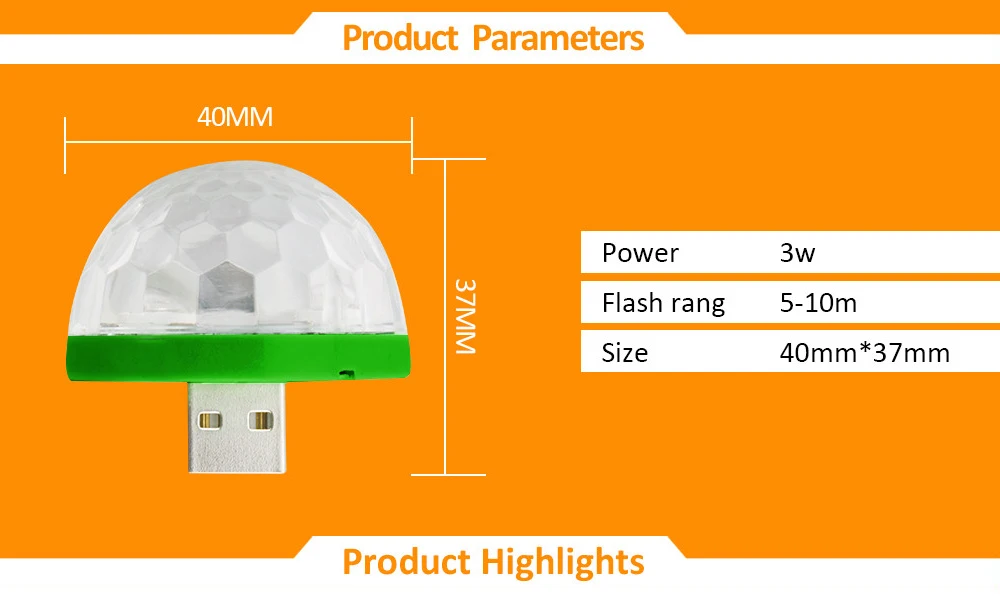 Product Parameters

40MM

37MM

| Power | 3w |
|---|---|
| Flash rang | 5-10m |
| Size | 40mm*37mm |

Product Highlights